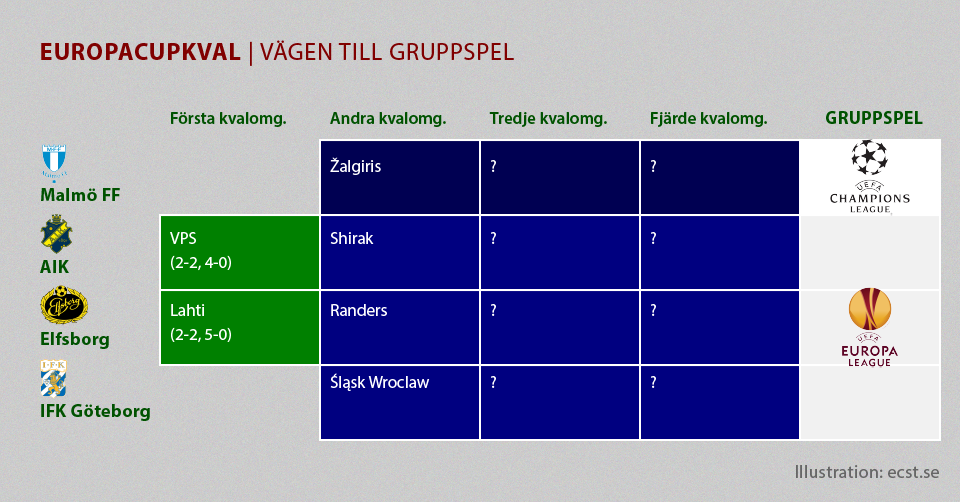 EUROPACUPKVAL | VÄGEN TILL GRUPPSPEL

| | Första kvalomg. | Andra kvalomg. | Tredje kvalomg. | Fjärde kvalomg. | GRUPPSPEL |
|---|---|---|---|---|---|
| Malmö FF | | Žalgiris | ? | ? | UEFA CHAMPIONS LEAGUE |
| AIK | VPS (2-2, 4-0) | Shirak | ? | ? | |
| Elfsborg | Lahti (2-2, 5-0) | Randers | ? | ? | UEFA EUROPA LEAGUE |
| IFK Göteborg | | Śląsk Wroclaw | ? | ? | |

Illustration: ecst.se